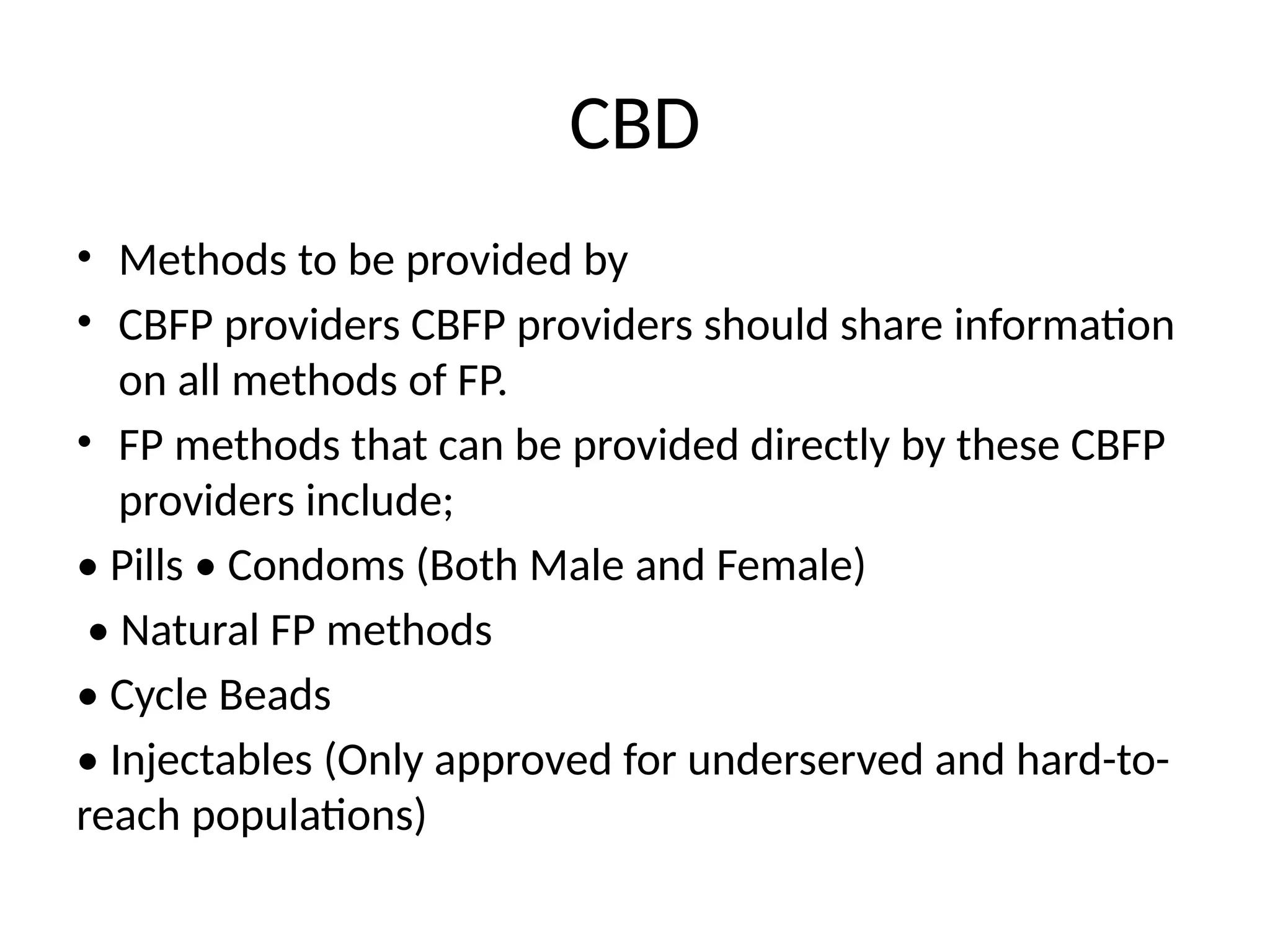 CBD

• Methods to be provided by

• CBFP providers CBFP providers should share information on all methods of FP.

• FP methods that can be provided directly by these CBFP providers include;

• Pills • Condoms (Both Male and Female)

• Natural FP methods

• Cycle Beads

• Injectables (Only approved for underserved and hard-to-reach populations)